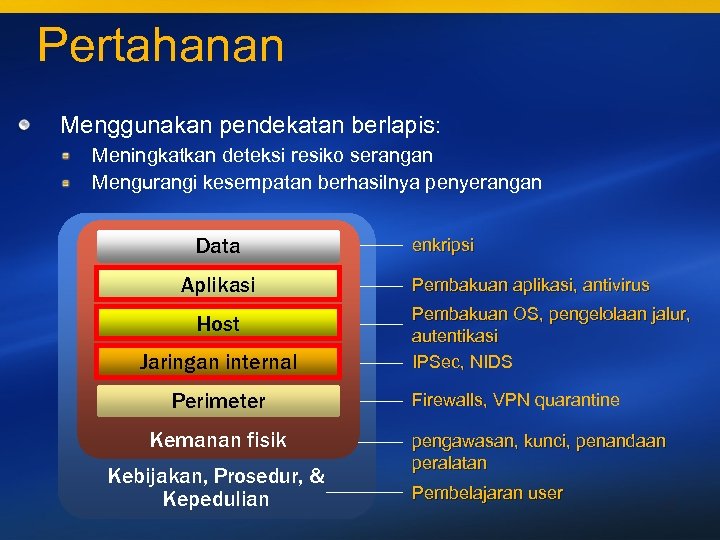 Pertahanan

Menggunakan pendekatan berlapis:

Meningkatkan deteksi resiko serangan

Mengurangi kesempatan berhasilnya penyerangan

Data

Aplikasi

Host

Jaringan internal

Perimeter

Kemanan fisik

Kebijakan, Prosedur, & Kepedulian

enkripsi

Pembakuan aplikasi, antivirus

Pembakuan OS, pengelolaan jalur, autentikasi

IPSec, NIDS

Firewalls, VPN quarantine

pengawasan, kunci, penandaan peralatan

Pembelajaran user